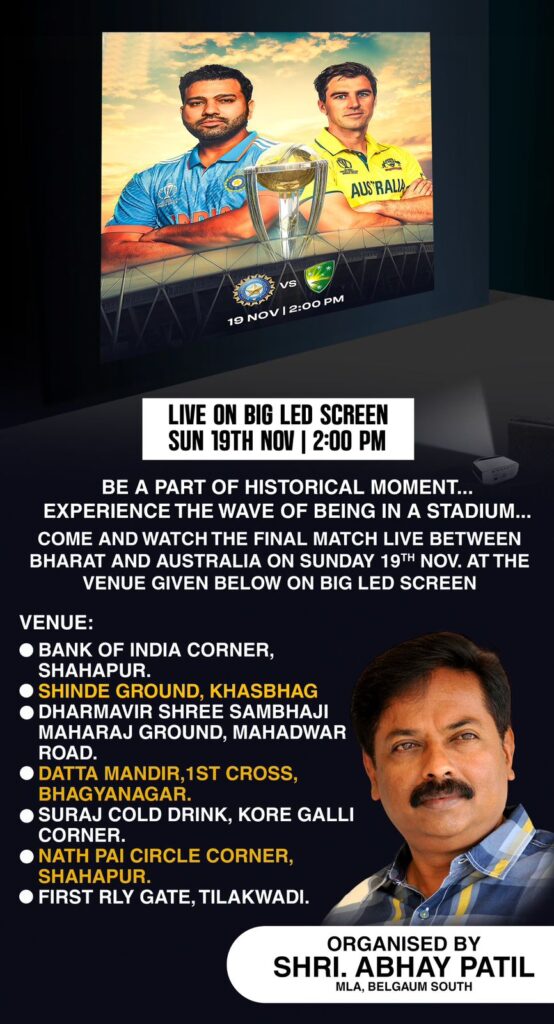 INDIA

AUSTRALIA

VS

19 NOV | 2:00 PM

LIVE ON BIG LED SCREEN
SUN 19TH NOV | 2:00 PM

BE A PART OF HISTORICAL MOMENT...
EXPERIENCE THE WAVE OF BEING IN A STADIUM...

COME AND WATCH THE FINAL MATCH LIVE BETWEEN BHARAT AND AUSTRALIA ON SUNDAY 19TH NOV. AT THE VENUE GIVEN BELOW ON BIG LED SCREEN

VENUE:
● BANK OF INDIA CORNER, SHAHAPUR.
● SHINDE GROUND, KHASBHAG
● DHARMAVIR SHREE SAMBHAJI MAHARAJ GROUND, MAHADWAR ROAD.
● DATTA MANDIR,1ST CROSS, BHAGYANAGAR.
● SURAJ COLD DRINK, KORE GALLI CORNER.
● NATH PAI CIRCLE CORNER, SHAHAPUR.
● FIRST RLY GATE, TILAKWADI.

ORGANISED BY
SHRI. ABHAY PATIL
MLA, BELGAUM SOUTH